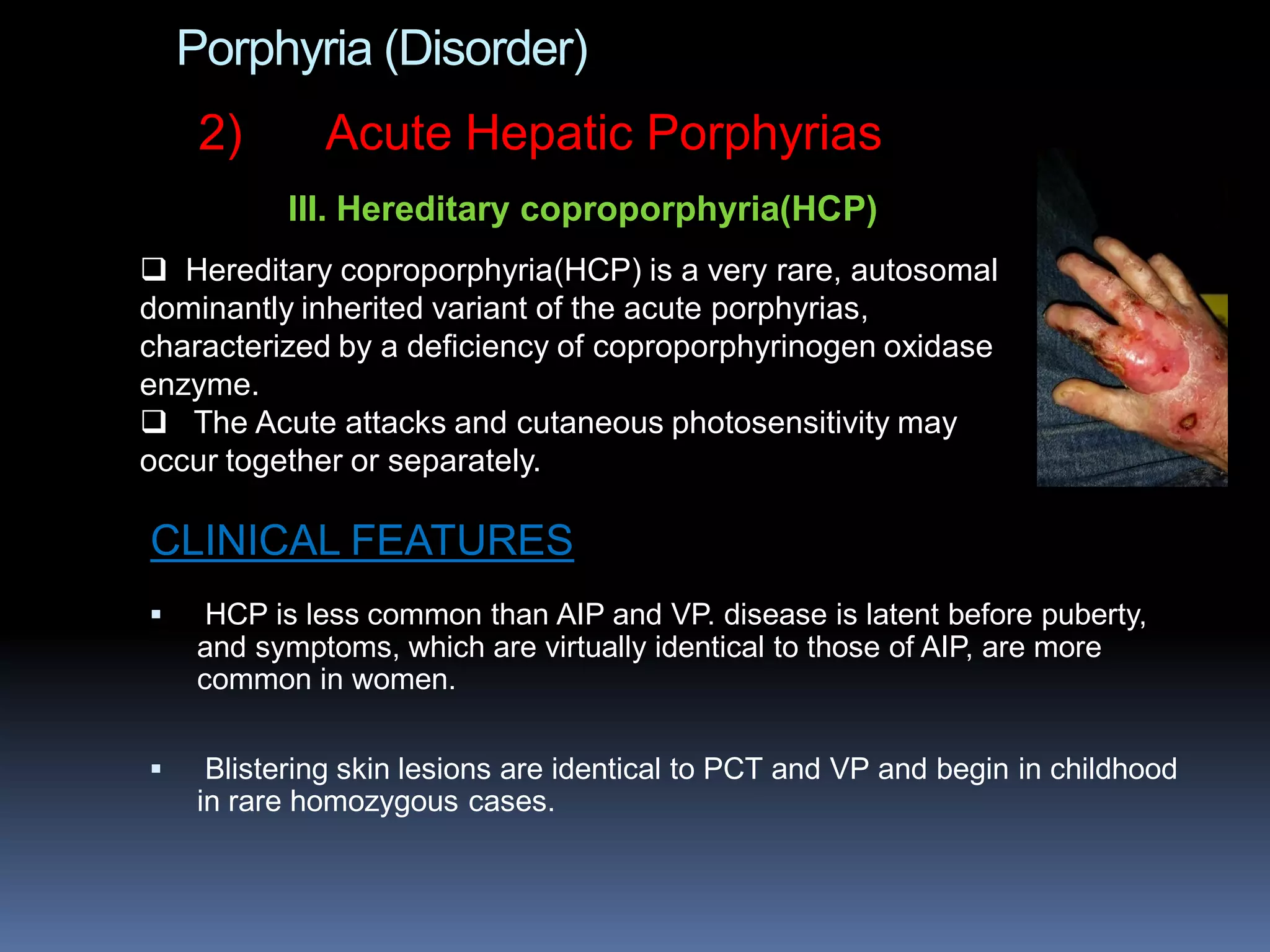 Porphyria (Disorder)

2) Acute Hepatic Porphyrias

III. Hereditary coproporphyria(HCP)

❑ Hereditary coproporphyria(HCP) is a very rare, autosomal dominantly inherited variant of the acute porphyrias, characterized by a deficiency of coproporphyrinogen oxidase enzyme.
❑ The Acute attacks and cutaneous photosensitivity may occur together or separately.

CLINICAL FEATURES

▪ HCP is less common than AIP and VP. disease is latent before puberty, and symptoms, which are virtually identical to those of AIP, are more common in women.

▪ Blistering skin lesions are identical to PCT and VP and begin in childhood in rare homozygous cases.